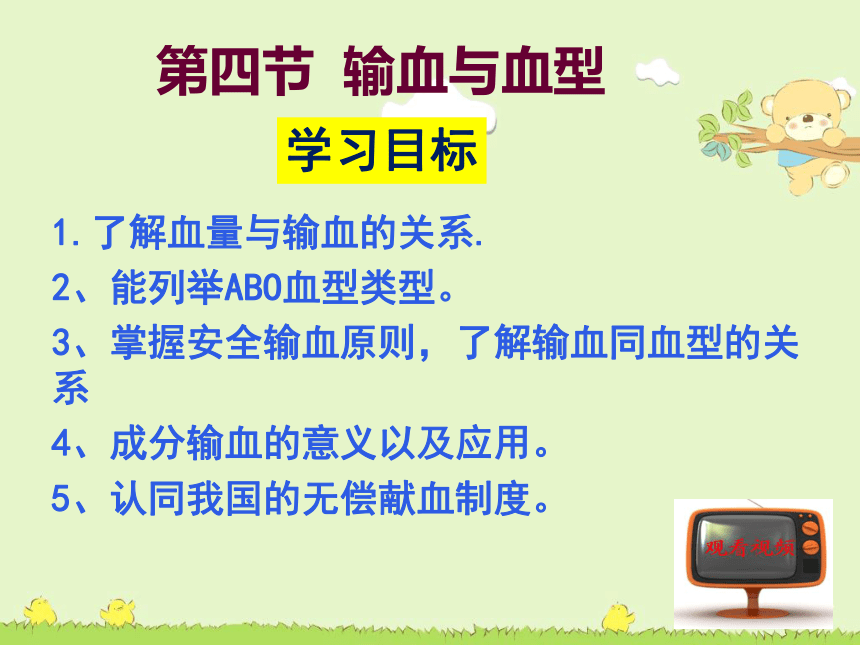 第四节 输血与血型

学习目标

1.了解血量与输血的关系.

2、能列举ABO血型类型。

3、掌握安全输血原则，了解输血同血型的关系

4、成分输血的意义以及应用。

5、认同我国的无偿献血制度。

观看视频